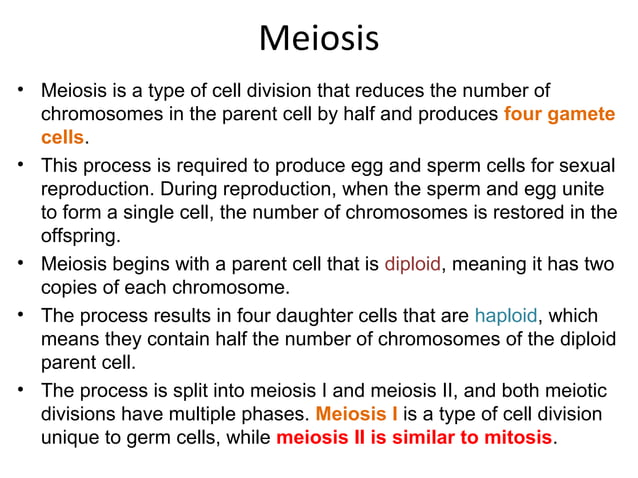 Meiosis

• Meiosis is a type of cell division that reduces the number of chromosomes in the parent cell by half and produces four gamete cells.

• This process is required to produce egg and sperm cells for sexual reproduction. During reproduction, when the sperm and egg unite to form a single cell, the number of chromosomes is restored in the offspring.

• Meiosis begins with a parent cell that is diploid, meaning it has two copies of each chromosome.

• The process results in four daughter cells that are haploid, which means they contain half the number of chromosomes of the diploid parent cell.

• The process is split into meiosis I and meiosis II, and both meiotic divisions have multiple phases. Meiosis I is a type of cell division unique to germ cells, while meiosis II is similar to mitosis.